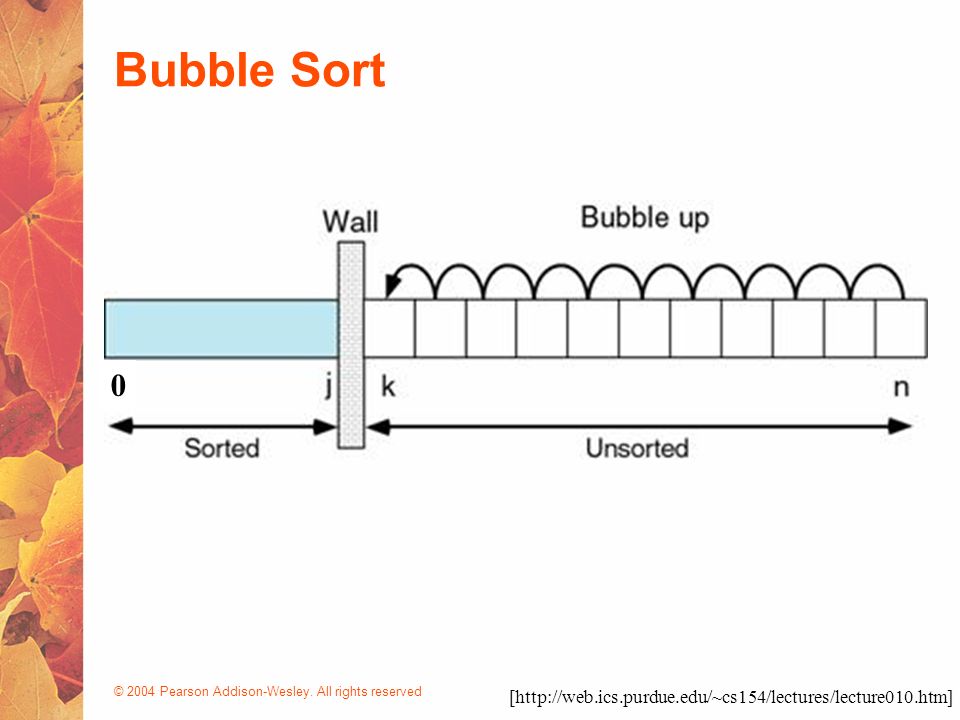 Bubble Sort

Wall

Bubble up

0

j

k

n

Sorted

Unsorted

© 2004 Pearson Addison-Wesley. All rights reserved

[http://web.ics.purdue.edu/~cs154/lectures/lecture010.htm]